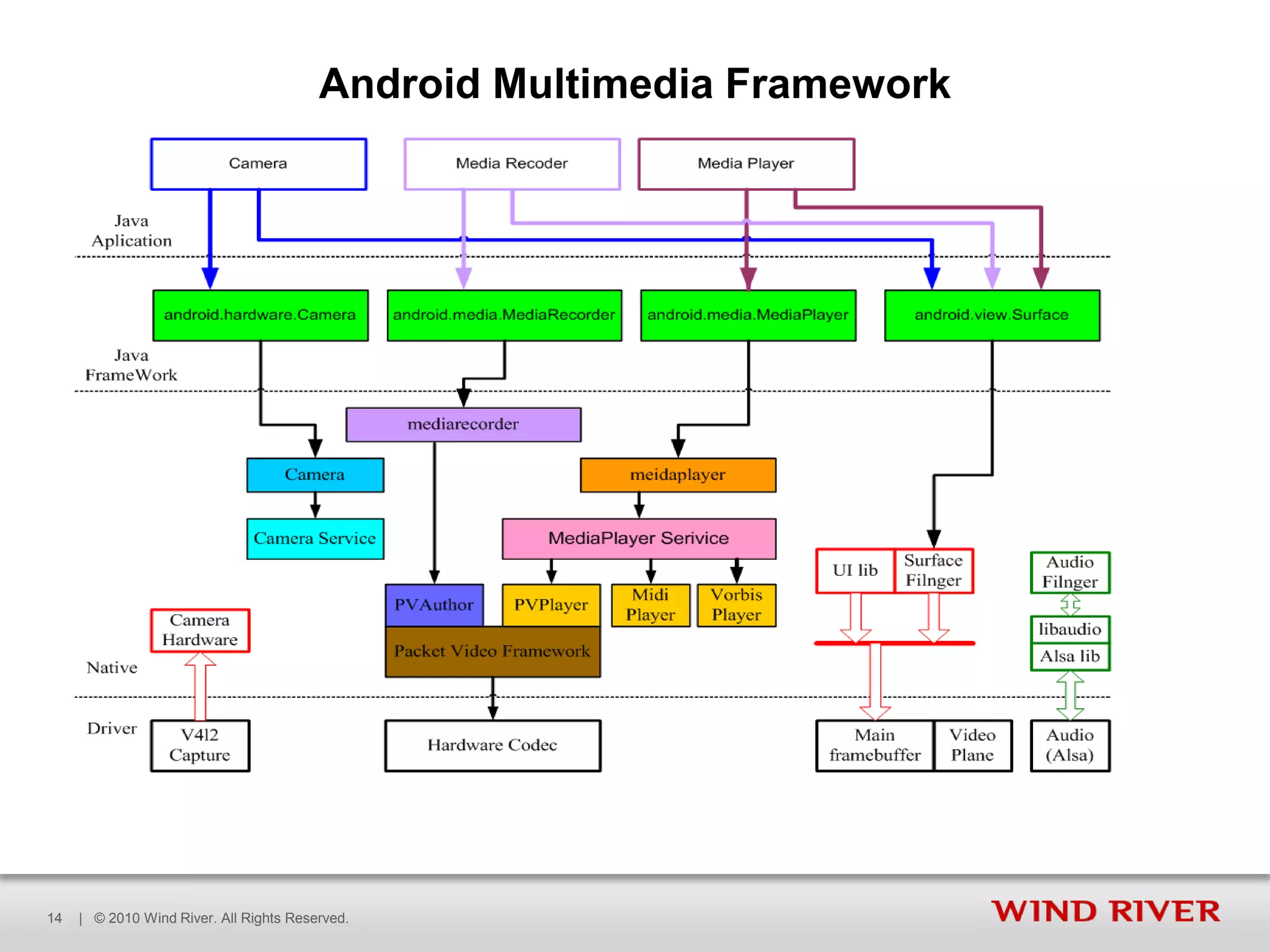 Android Multimedia Framework

Camera

Media Recoder

Media Player

Java
Aplication

android.hardware.Camera

android.media.MediaRecorder

android.media.MediaPlayer

android.view.Surface

Java
FrameWork

mediarecorder

Camera

meidaplayer

Camera Service

MediaPlayer Serivice

UI lib

Surface
Filnger

Audio
Filnger

PVAuthor

PVPlayer

Midi
Player

Vorbis
Player

Camera
Hardware

Packet Video Framework

libaudio

Alsa lib

Native

Driver

V4l2
Capture

Hardware Codec

Main
framebuffer

Video
Plane

Audio
(Alsa)

14 | © 2010 Wind River. All Rights Reserved.

WIND RIVER